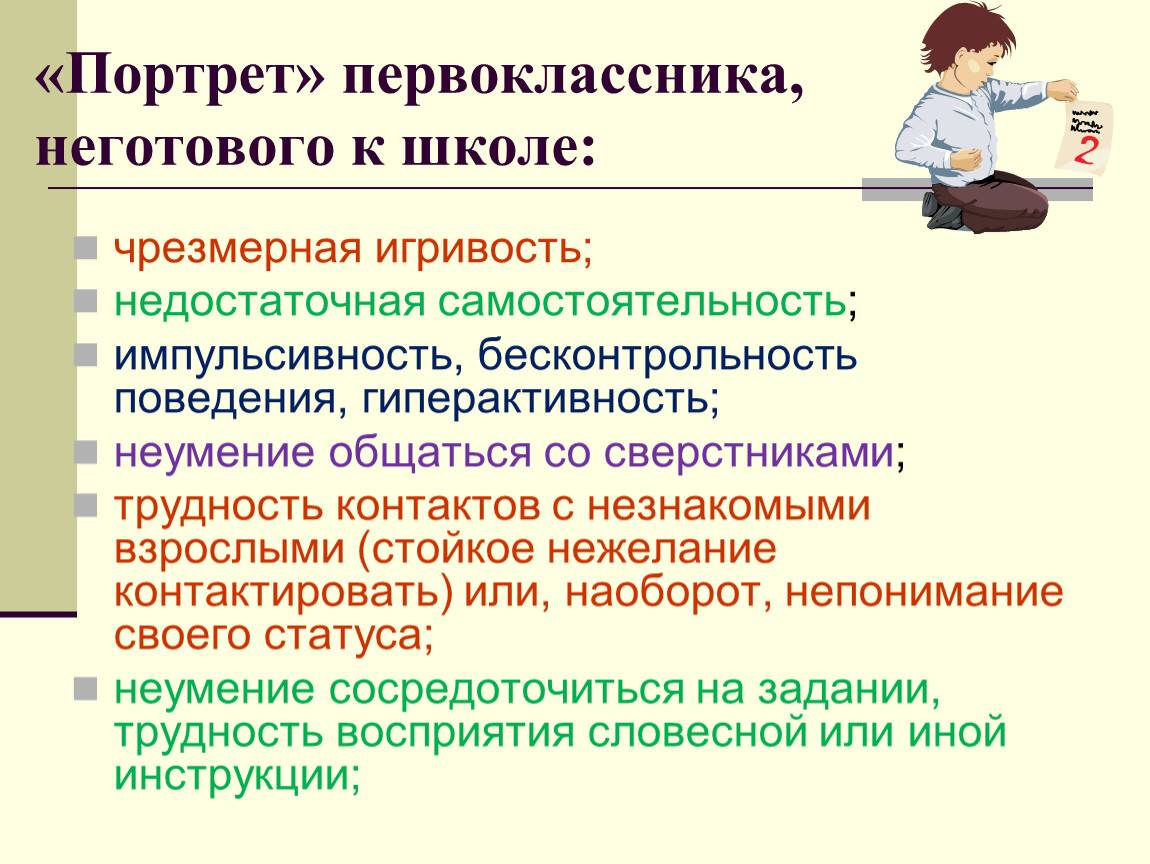 «Портрет» первоклассника, неготового к школе:

2

- чрезмерная игривость;
- недостаточная самостоятельность;
- импульсивность, бесконтрольность поведения, гиперактивность;
- неумение общаться со сверстниками;
- трудность контактов с незнакомыми взрослыми (стойкое нежелание контактировать) или, наоборот, непонимание своего статуса;
- неумение сосредоточиться на задании, трудность восприятия словесной или иной инструкции;